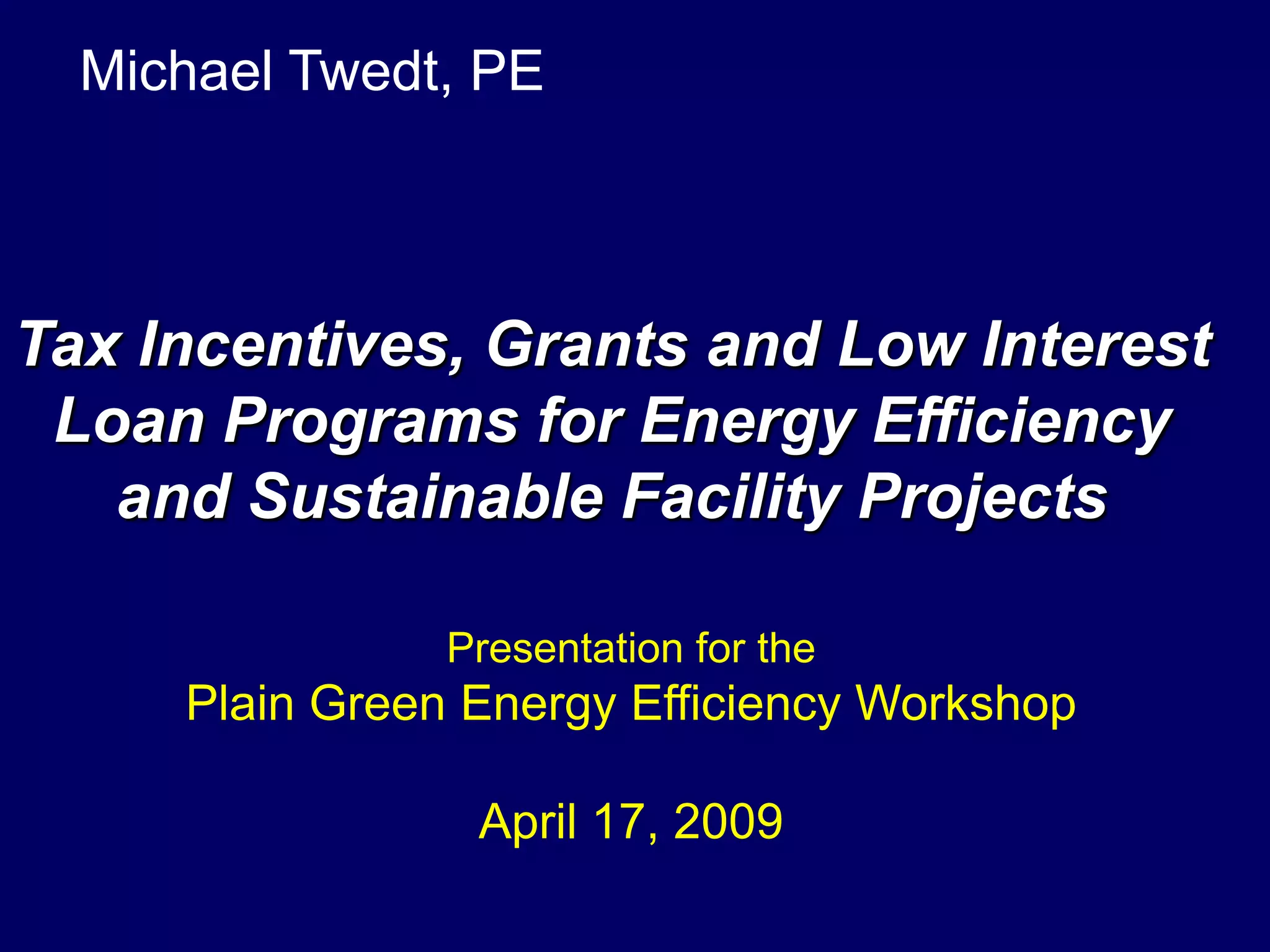 Michael Twedt, PE

Tax Incentives, Grants and Low Interest Loan Programs for Energy Efficiency and Sustainable Facility Projects

Presentation for the
Plain Green Energy Efficiency Workshop

April 17, 2009